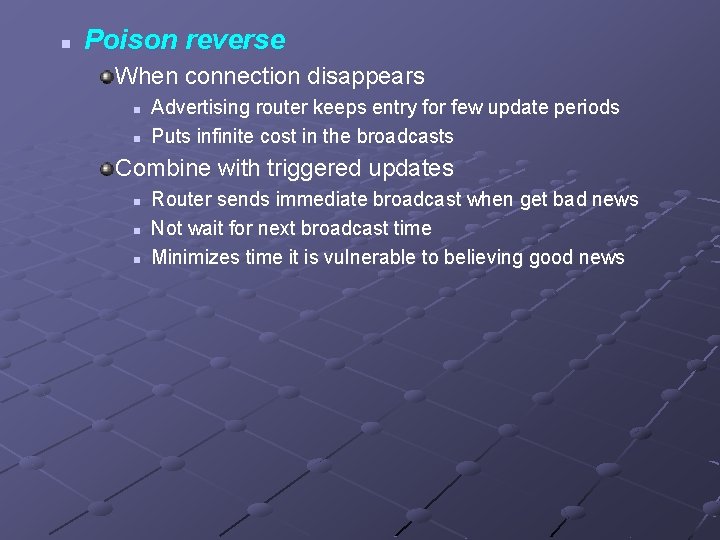 Poison reverse

When connection disappears

Advertising router keeps entry for few update periods

Puts infinite cost in the broadcasts

Combine with triggered updates

Router sends immediate broadcast when get bad news

Not wait for next broadcast time

Minimizes time it is vulnerable to believing good news